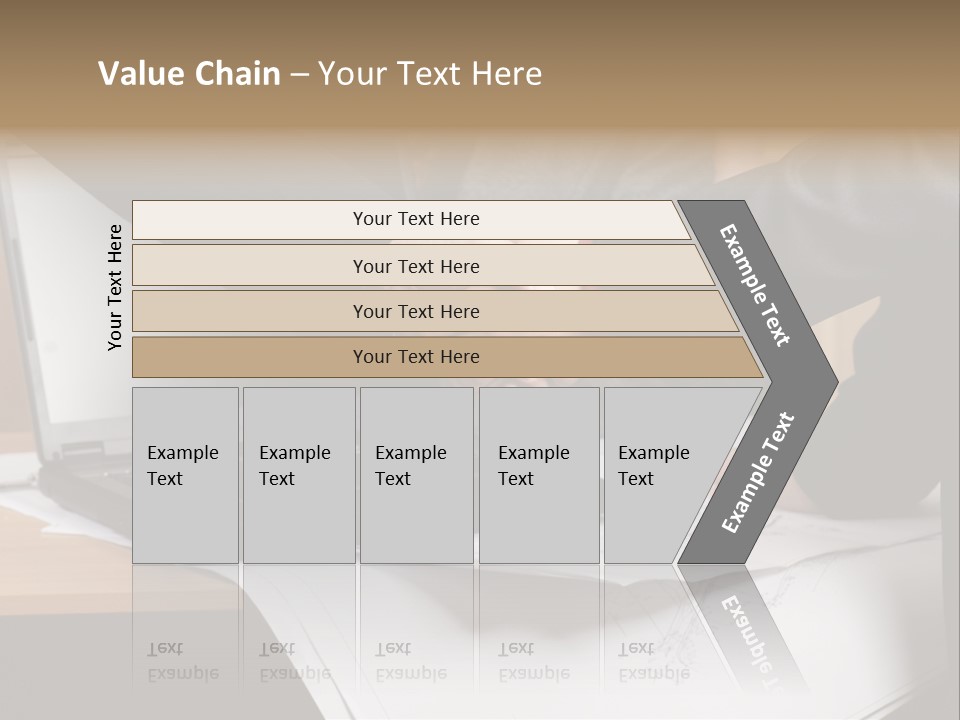 Value Chain – Your Text Here

Your Text Here

Your Text Here

Your Text Here

Your Text Here

Your Text Here

Example Text

Example Text

Example Text

Example Text

Example Text

Example Text

Example Text